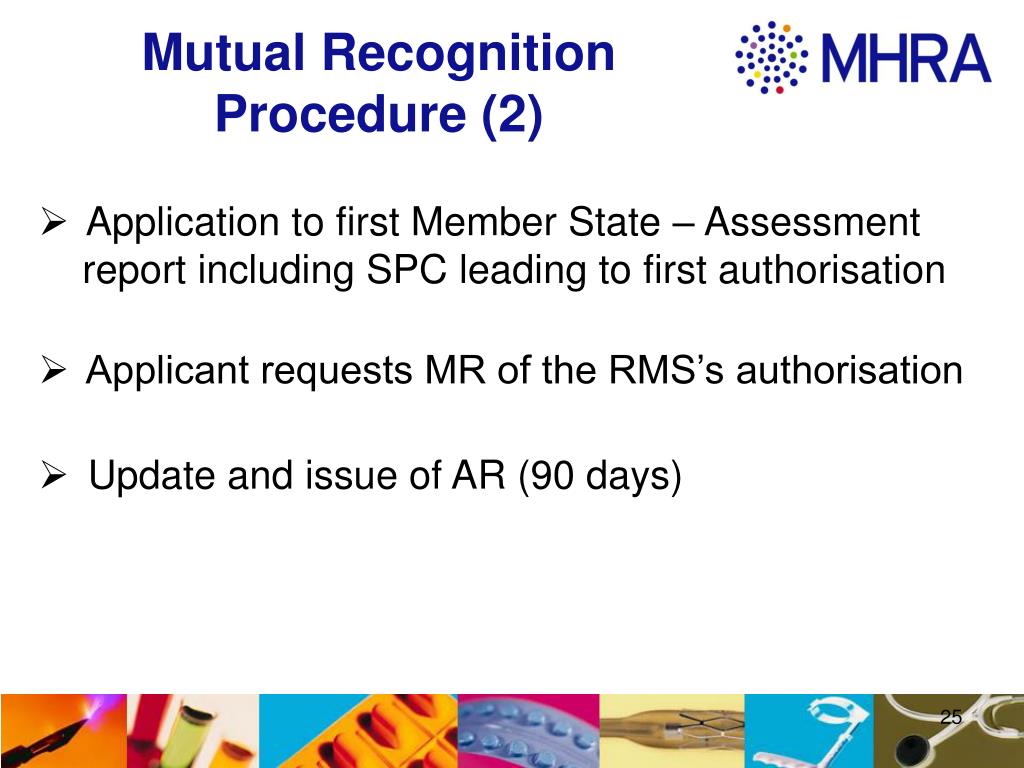 Mutual Recognition Procedure (2)

MHRA

➢ Application to first Member State – Assessment report including SPC leading to first authorisation

➢ Applicant requests MR of the RMS's authorisation

➢ Update and issue of AR (90 days)

25